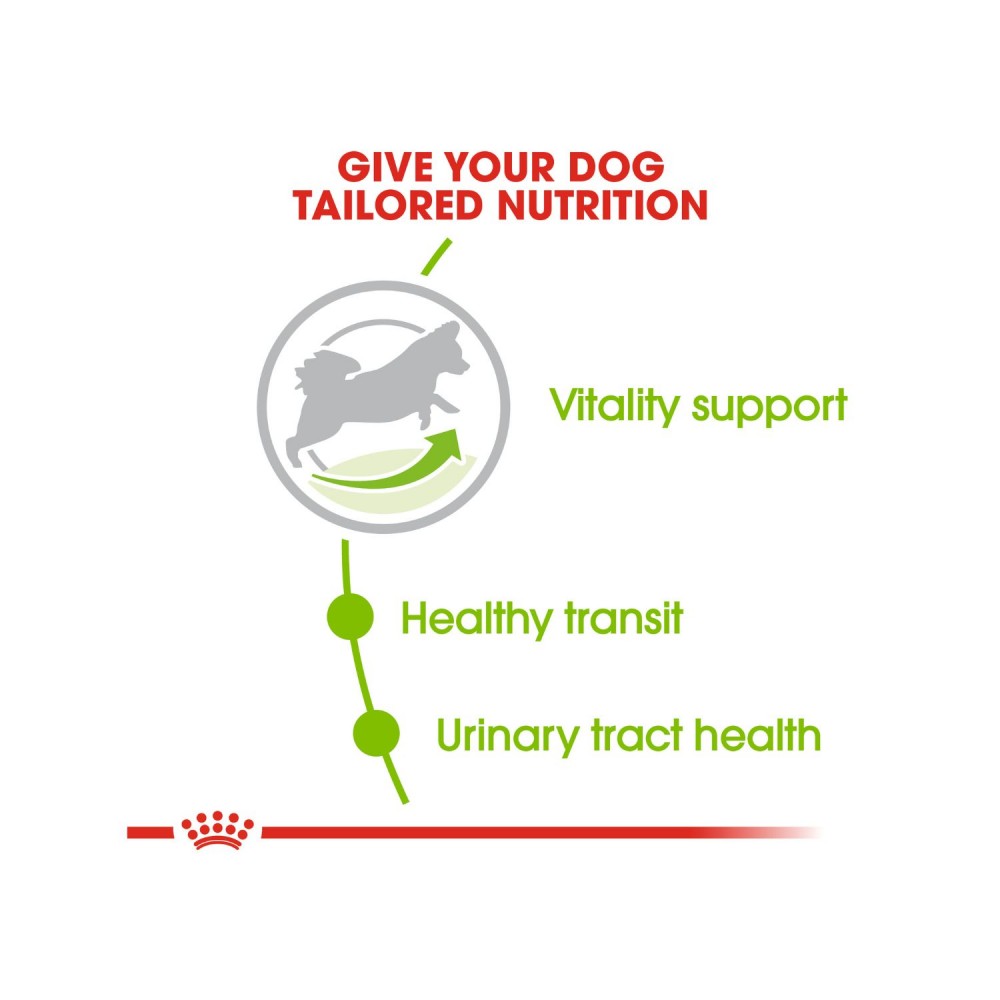 GIVE YOUR DOG TAILORED NUTRITION

Vitality support

Healthy transit

Urinary tract health